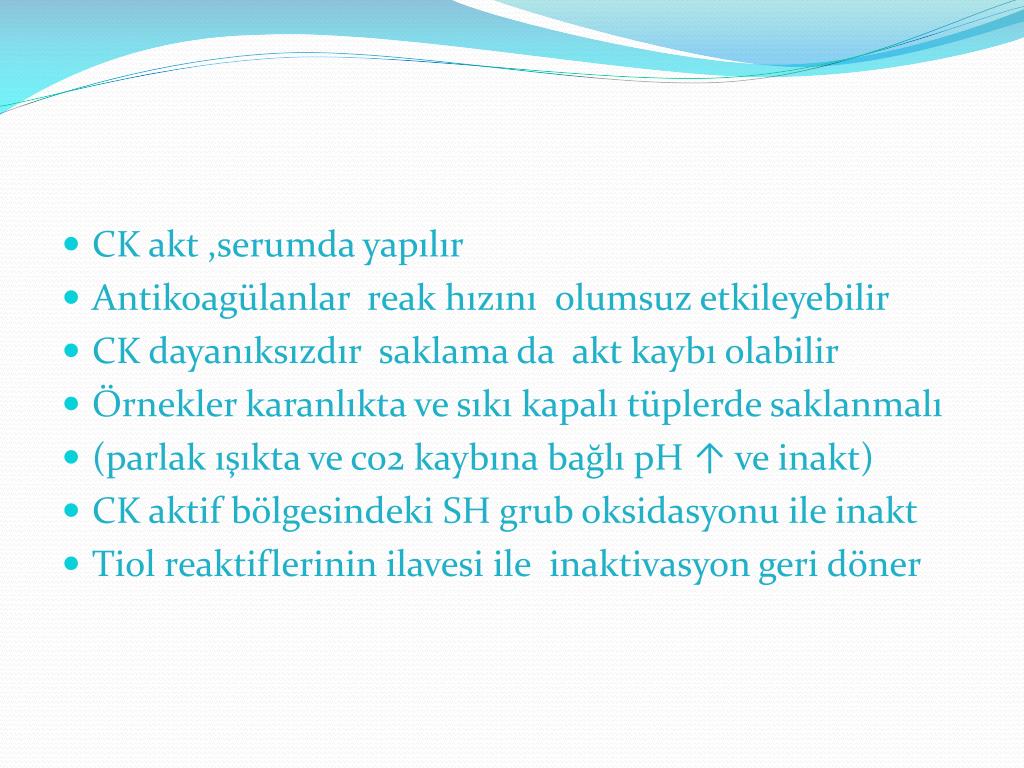 - CK akt ,serumda yapılır
- Antikoagülanlar reak hızını olumsuz etkileyebilir
- CK dayanıksızdır saklama da akt kaybı olabilir
- Örnekler karanlıkta ve sıkı kapalı tüplerde saklanmalı
- (parlak ışıkta ve co2 kaybına bağlı pH ↑ ve inakt)
- CK aktif bölgesindeki SH grub oksidasyonu ile inakt
- Tiol reaktiflerinin ilavesi ile inaktivasyon geri döner